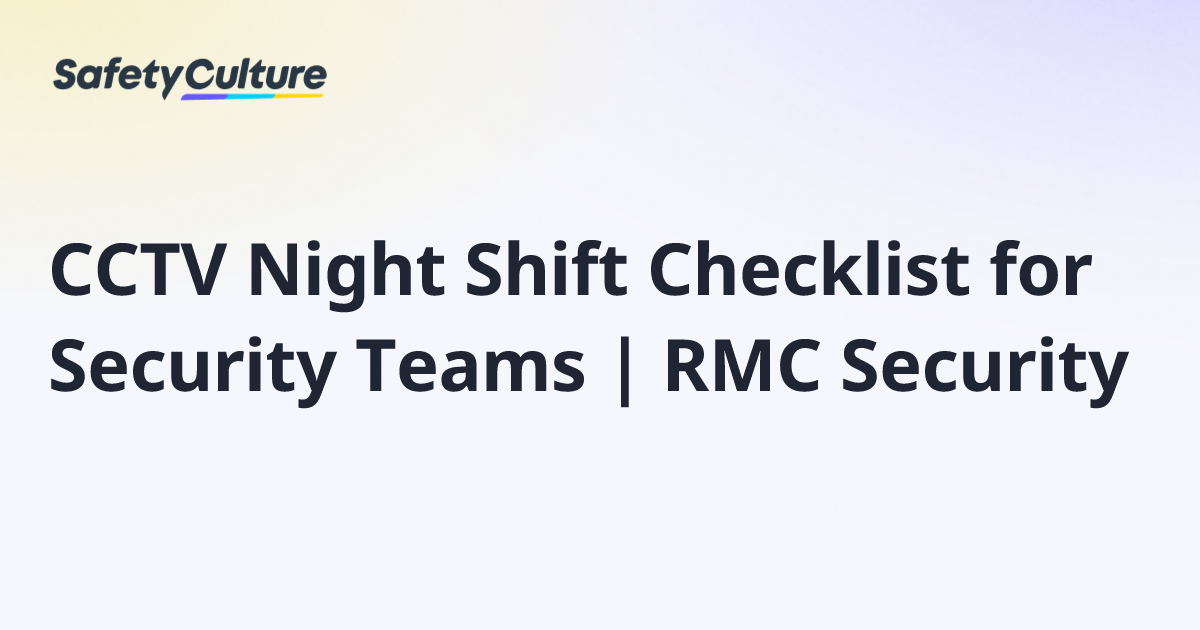 SafetyCulture

CCTV Night Shift Checklist for Security Teams | RMC Security